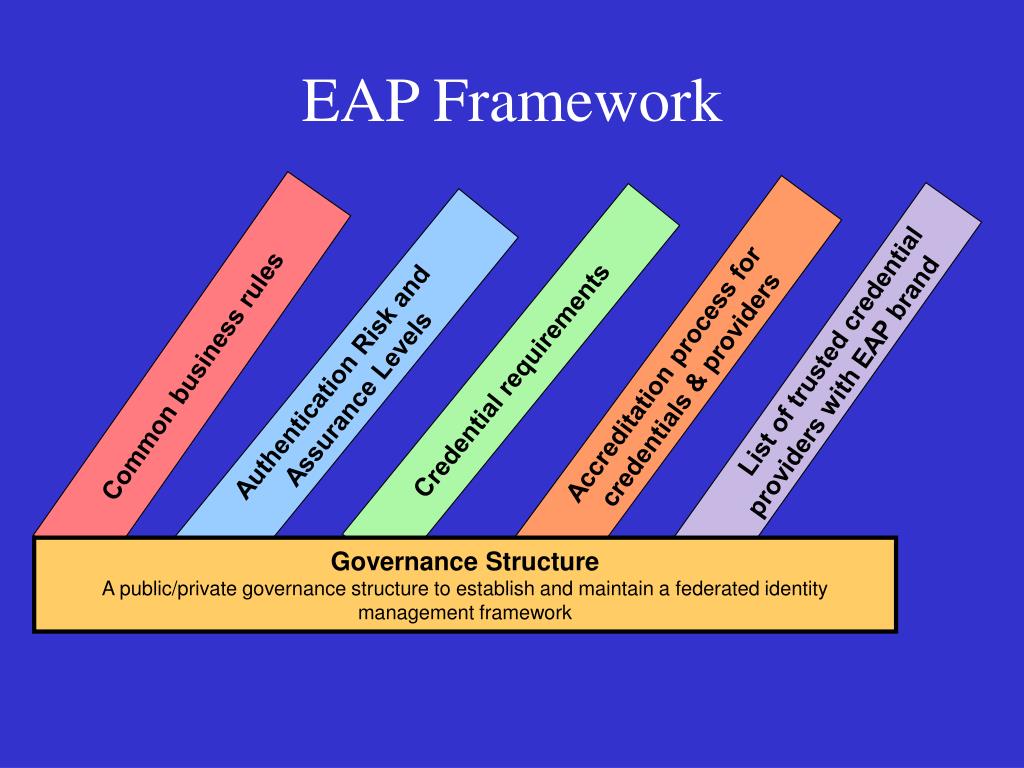 EAP Framework

Common business rules

Authentication Risk and Assurance Levels

Credential requirements

Accreditation process for credentials & providers

List of trusted credential providers with EAP brand

Governance Structure
A public/private governance structure to establish and maintain a federated identity management framework